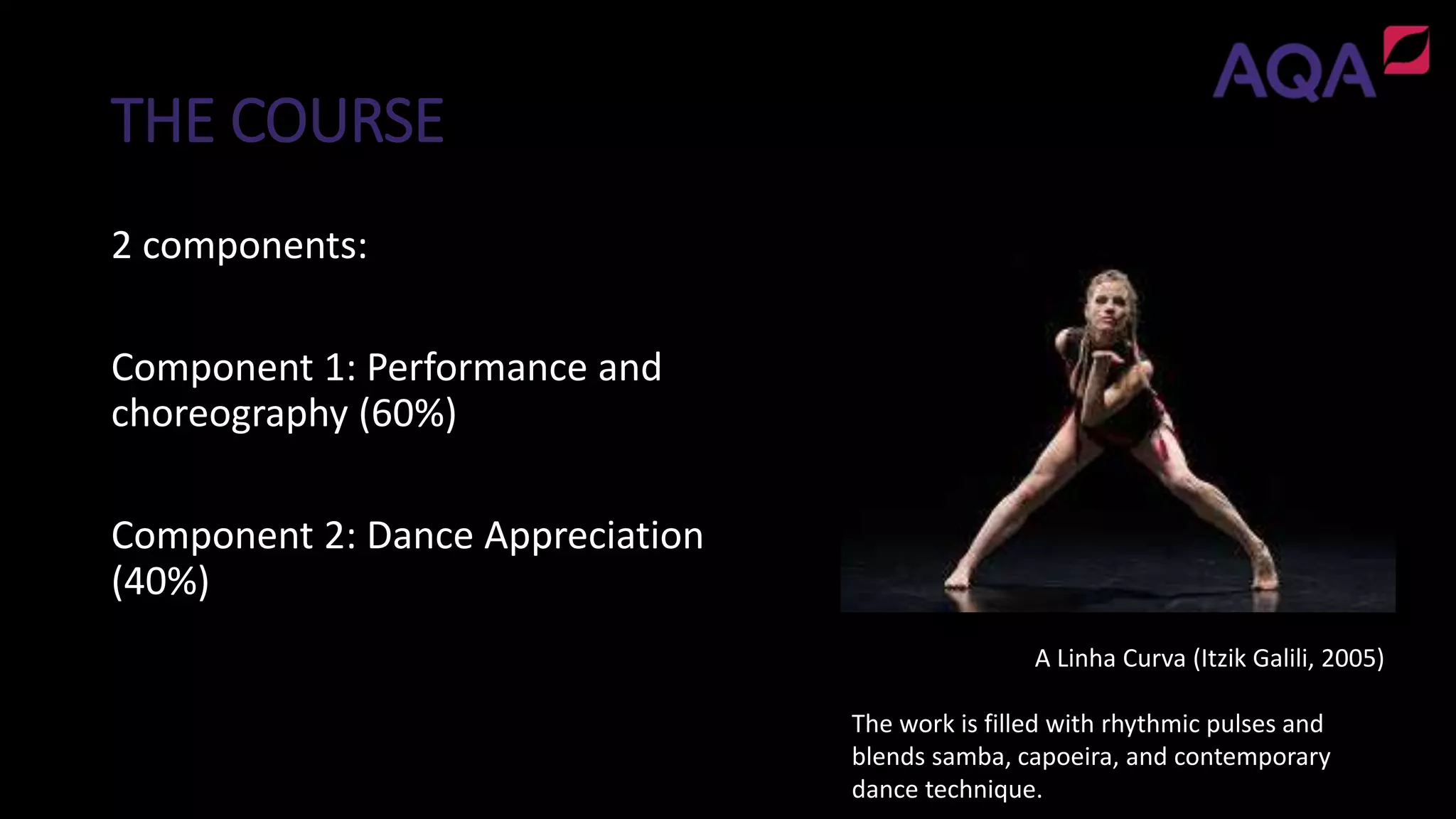 AQA

THE COURSE

2 components:

Component 1: Performance and choreography (60%)

Component 2: Dance Appreciation (40%)

A Linha Curva (Itzik Galili, 2005)

The work is filled with rhythmic pulses and blends samba, capoeira, and contemporary dance technique.